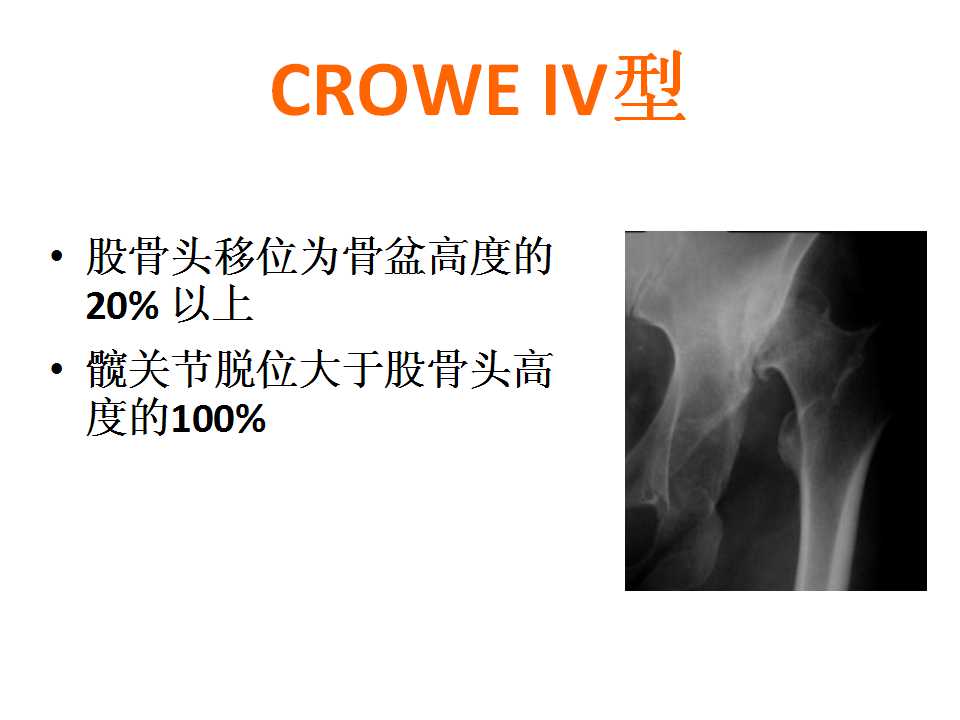 CROWE IV型

• 股骨头移位为骨盆高度的20% 以上
• 髋关节脱位大于股骨头高度的100%